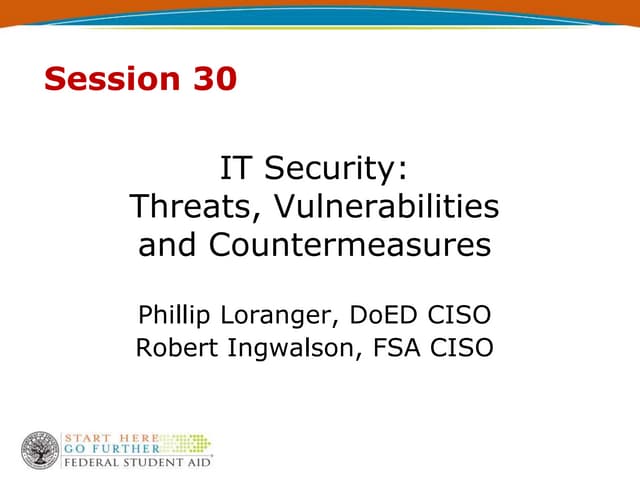 Session 30

IT Security: Threats, Vulnerabilities and Countermeasures

Phillip Loranger, DoED CISO
Robert Ingwalson, FSA CISO

START HERE
GO FURTHER
FEDERAL STUDENT AID